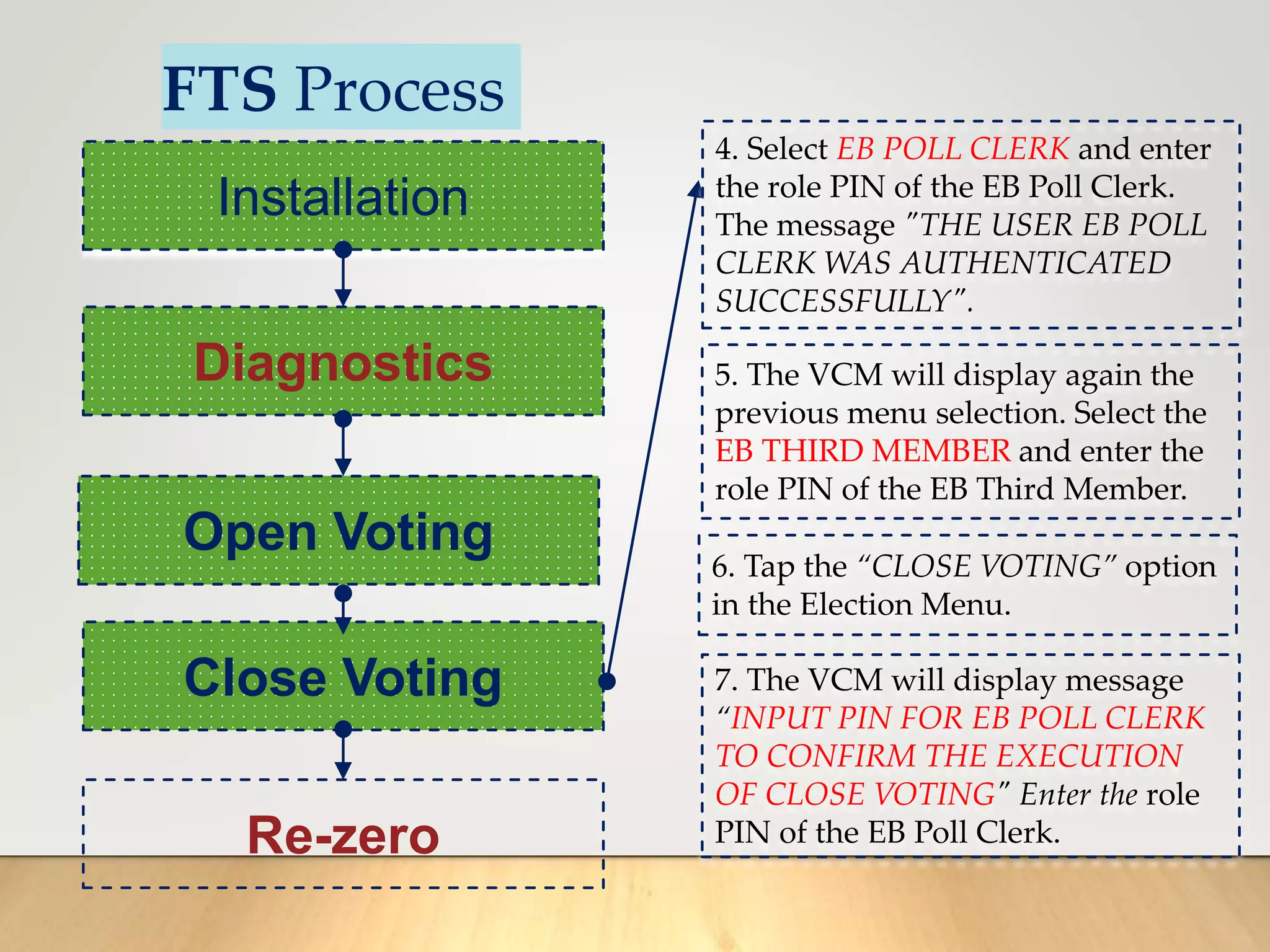 FTS Process

Installation

Diagnostics

Open Voting

Close Voting

Re-zero

4. Select EB POLL CLERK and enter the role PIN of the EB Poll Clerk. The message "THE USER EB POLL CLERK WAS AUTHENTICATED SUCCESSFULLY".

5. The VCM will display again the previous menu selection. Select the EB THIRD MEMBER and enter the role PIN of the EB Third Member.

6. Tap the "CLOSE VOTING" option in the Election Menu.

7. The VCM will display message "INPUT PIN FOR EB POLL CLERK TO CONFIRM THE EXECUTION OF CLOSE VOTING" Enter the role PIN of the EB Poll Clerk.